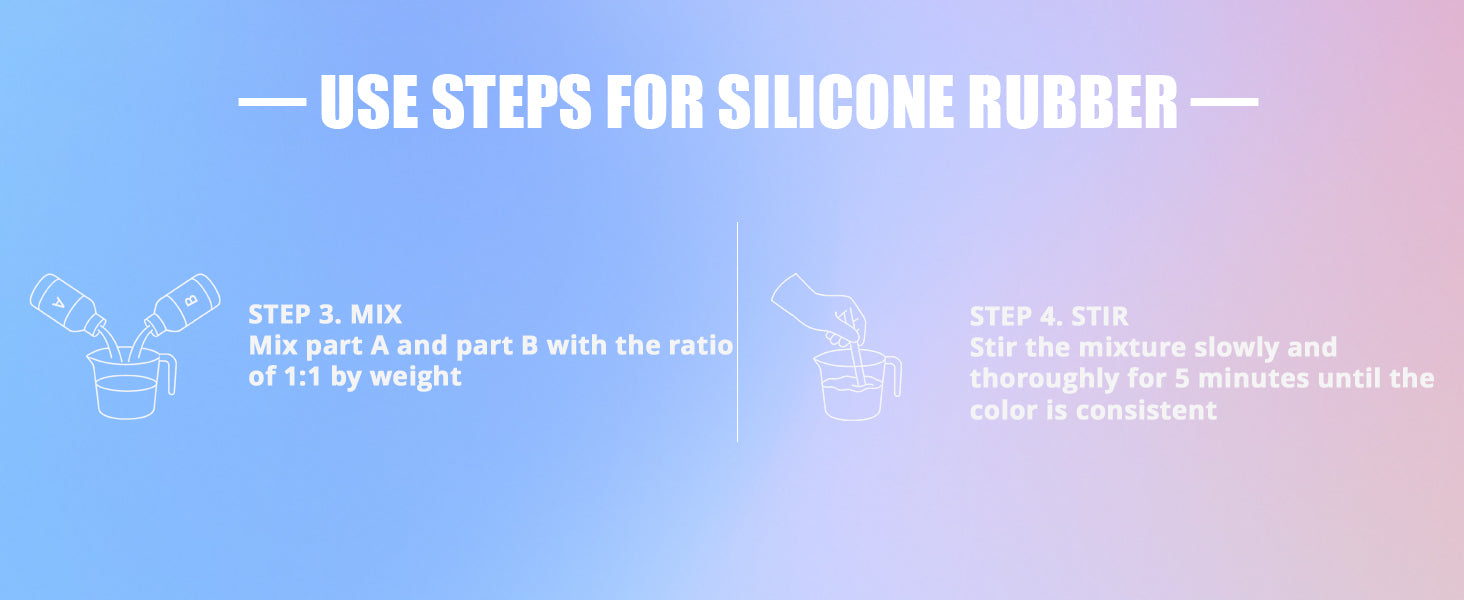 — USE STEPS FOR SILICONE RUBBER —

A

B

STEP 3. MIX
Mix part A and part B with the ratio of 1:1 by weight

STEP 4. STIR
Stir the mixture slowly and thoroughly for 5 minutes until the color is consistent